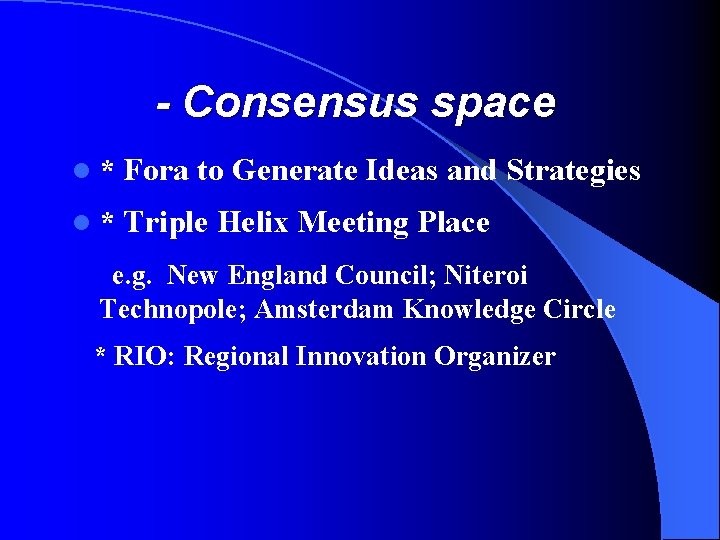 - Consensus space

* Fora to Generate Ideas and Strategies

* Triple Helix Meeting Place

e.g. New England Council; Niteroi Technopole; Amsterdam Knowledge Circle

* RIO: Regional Innovation Organizer